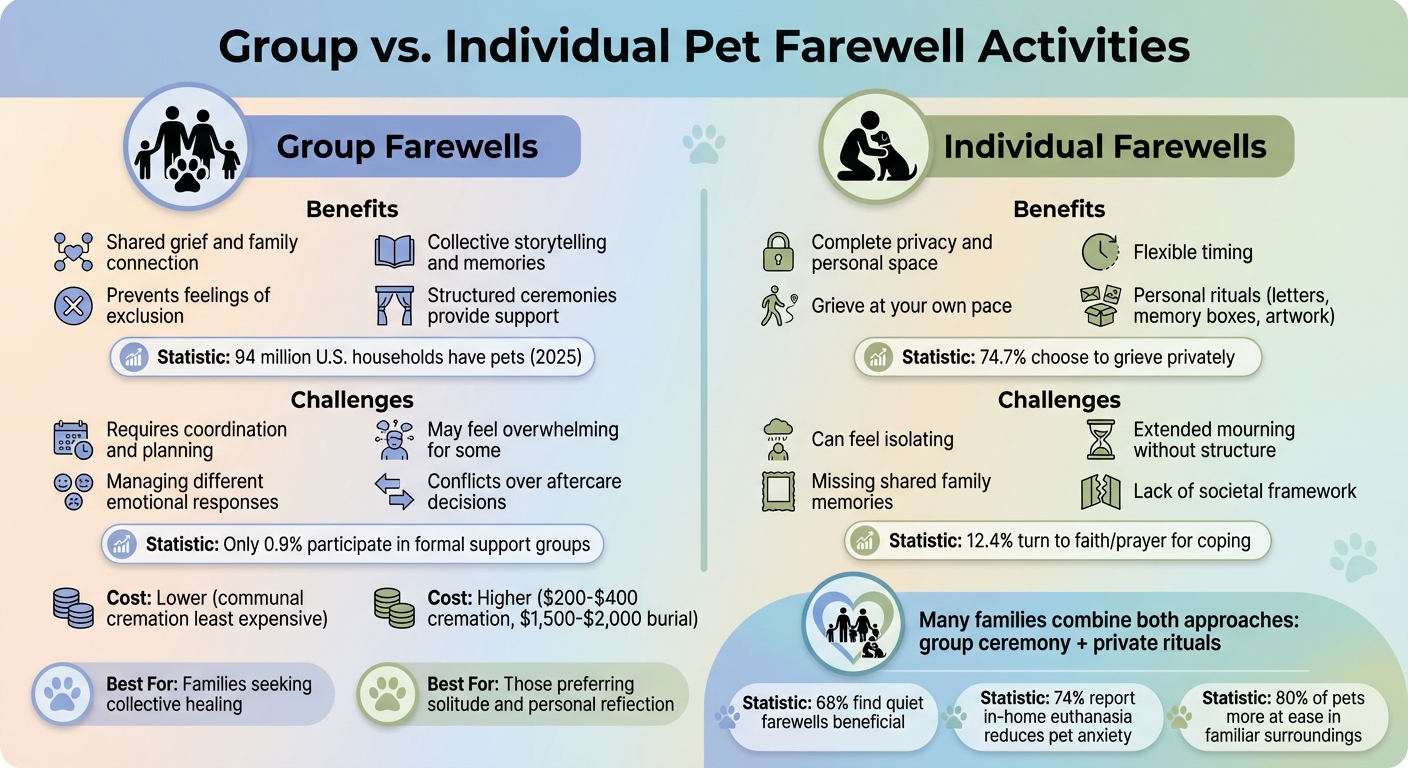 Group vs. Individual Pet Farewell Activities

Group Farewells

Benefits

Shared grief and family connection

Collective storytelling and memories

Prevents feelings of exclusion

Structured ceremonies provide support

Statistic: 94 million U.S. households have pets (2025)

Challenges

Requires coordination and planning

May feel overwhelming for some

Managing different emotional responses

Conflicts over aftercare decisions

Statistic: Only 0.9% participate in formal support groups

Cost: Lower (communal cremation least expensive)

Cost: Higher ($200-$400 cremation, $1,500-$2,000 burial)

Best For: Families seeking collective healing

Best For: Those preferring solitude and personal reflection

Individual Farewells

Benefits

Complete privacy and personal space

Flexible timing

Grieve at your own pace

Personal rituals (letters, memory boxes, artwork)

Statistic: 74.7% choose to grieve privately

Challenges

Can feel isolating

Extended mourning without structure

Missing shared family memories

Lack of societal framework

Statistic: 12.4% turn to faith/prayer for coping

Many families combine both approaches: group ceremony + private rituals

Statistic: 68% find quiet farewells beneficial

Statistic: 74% report in-home euthanasia reduces pet anxiety

Statistic: 80% of pets more at ease in familiar surroundings